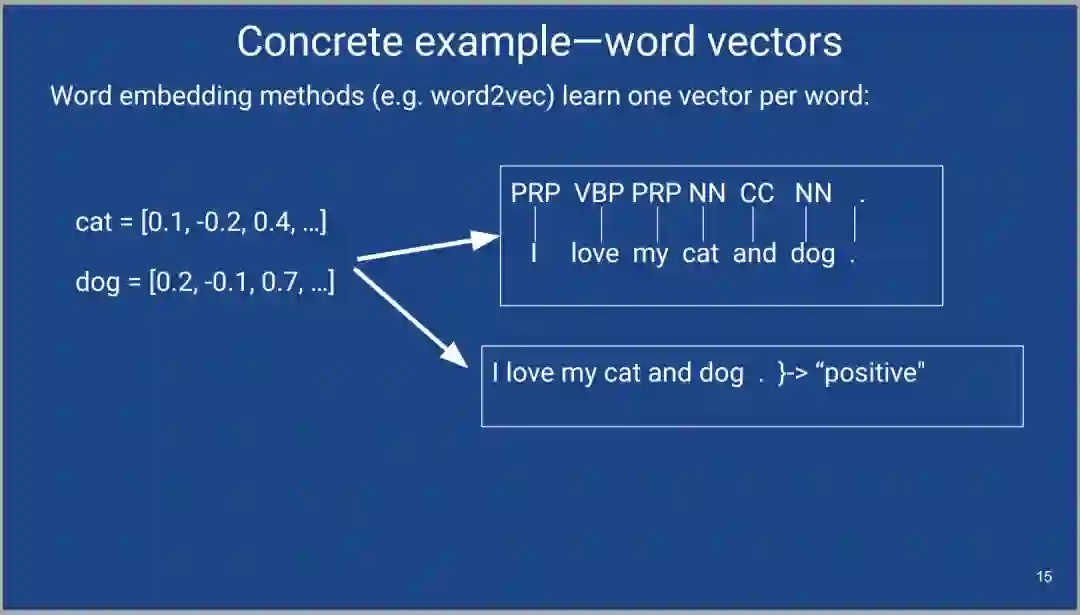 Concrete example—word vectors

Word embedding methods (e.g. word2vec) learn one vector per word:

cat = [0.1, -0.2, 0.4, …]

dog = [0.2, -0.1, 0.7, …]

PRP VBP PRP NN CC NN .

I love my cat and dog .

I love my cat and dog . }-> “positive"

15